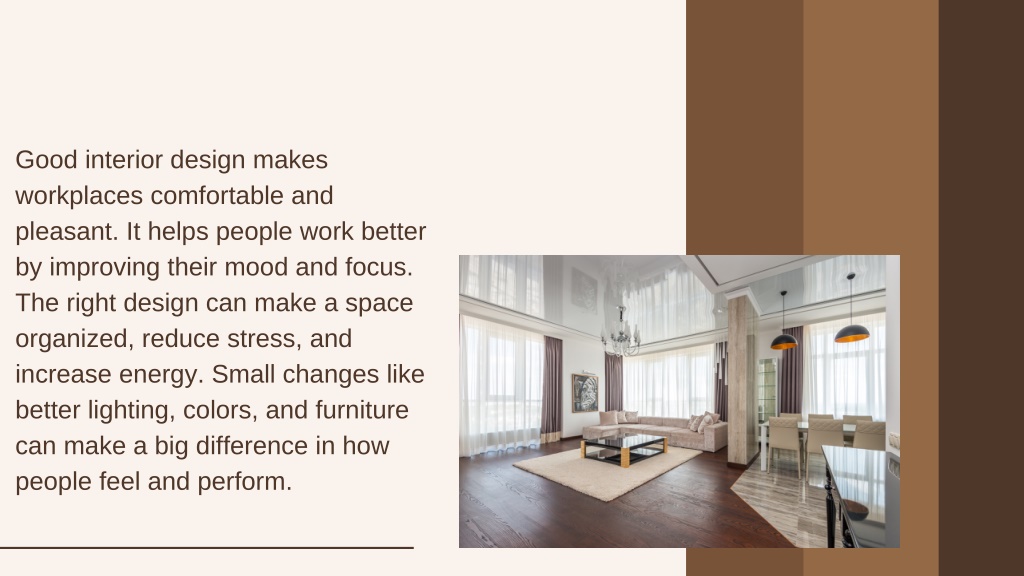 Good interior design makes workplaces comfortable and pleasant. It helps people work better by improving their mood and focus. The right design can make a space organized, reduce stress, and increase energy. Small changes like better lighting, colors, and furniture can make a big difference in how people feel and perform.